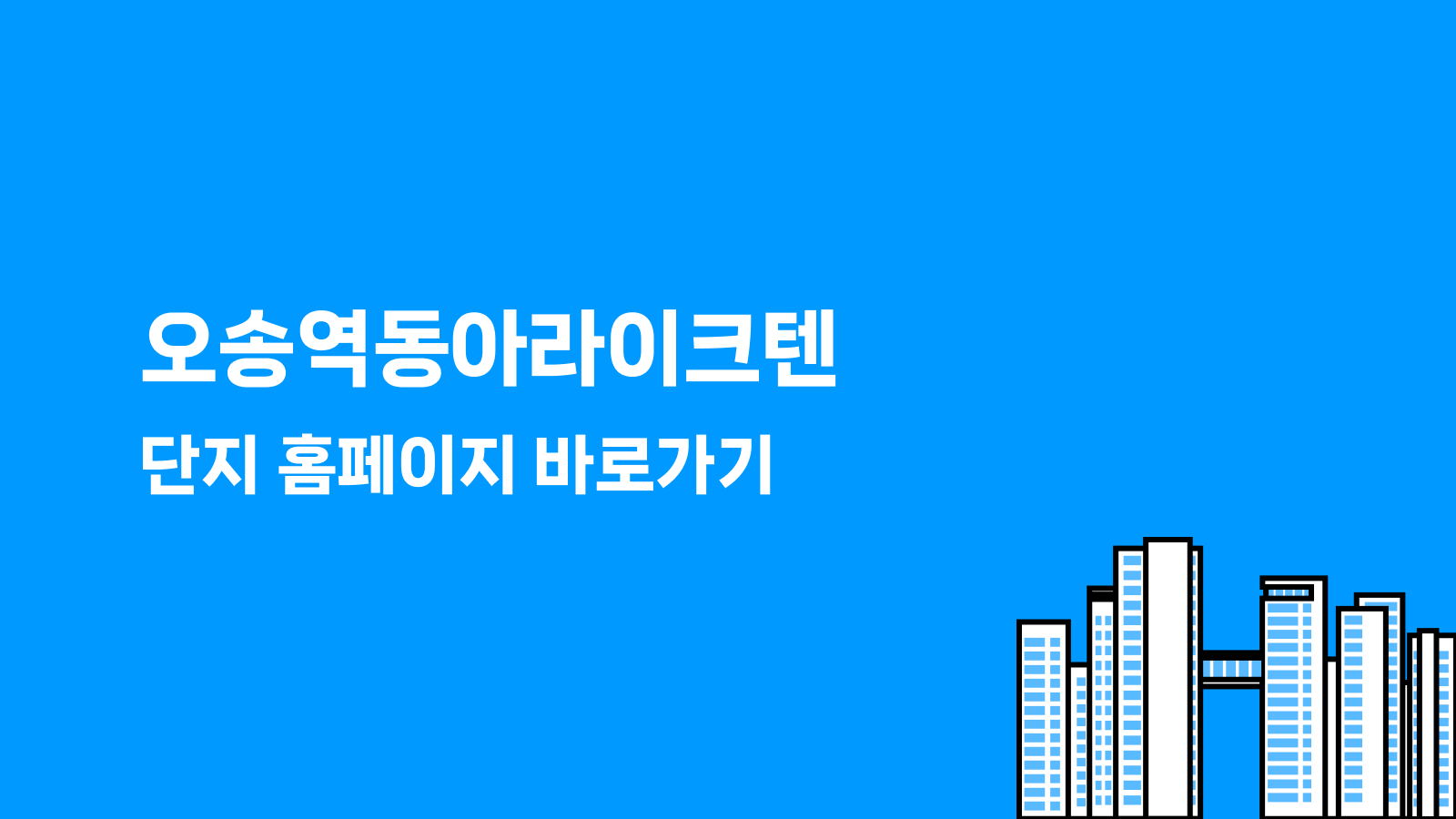 오송역동아라이크텐

단지 홈페이지 바로가기